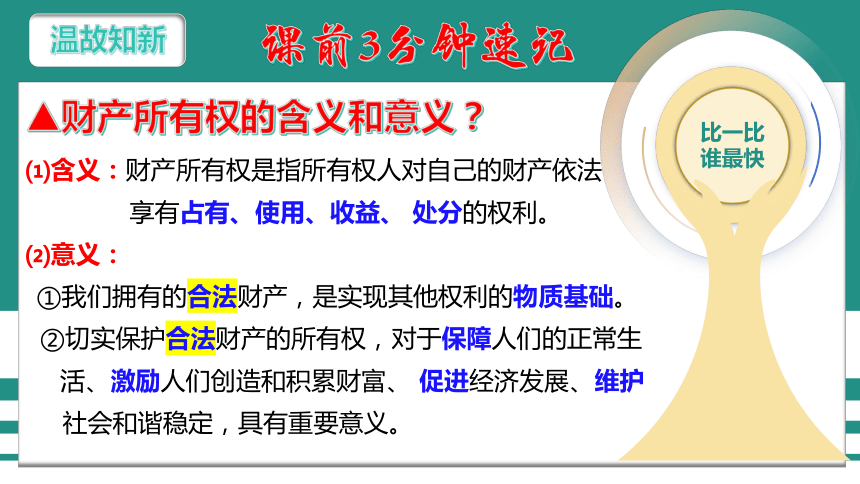 温故知新

课前3分钟速记

比一比
谁最快

▲财产所有权的含义和意义？

(1)含义：财产所有权是指所有权人对自己的财产依法享有占有、使用、收益、 处分的权利。

(2)意义：

①我们拥有的合法财产，是实现其他权利的物质基础。

②切实保护合法财产的所有权，对于保障人们的正常生活、激励人们创造和积累财富、 促进经济发展、维护社会和谐稳定，具有重要意义。